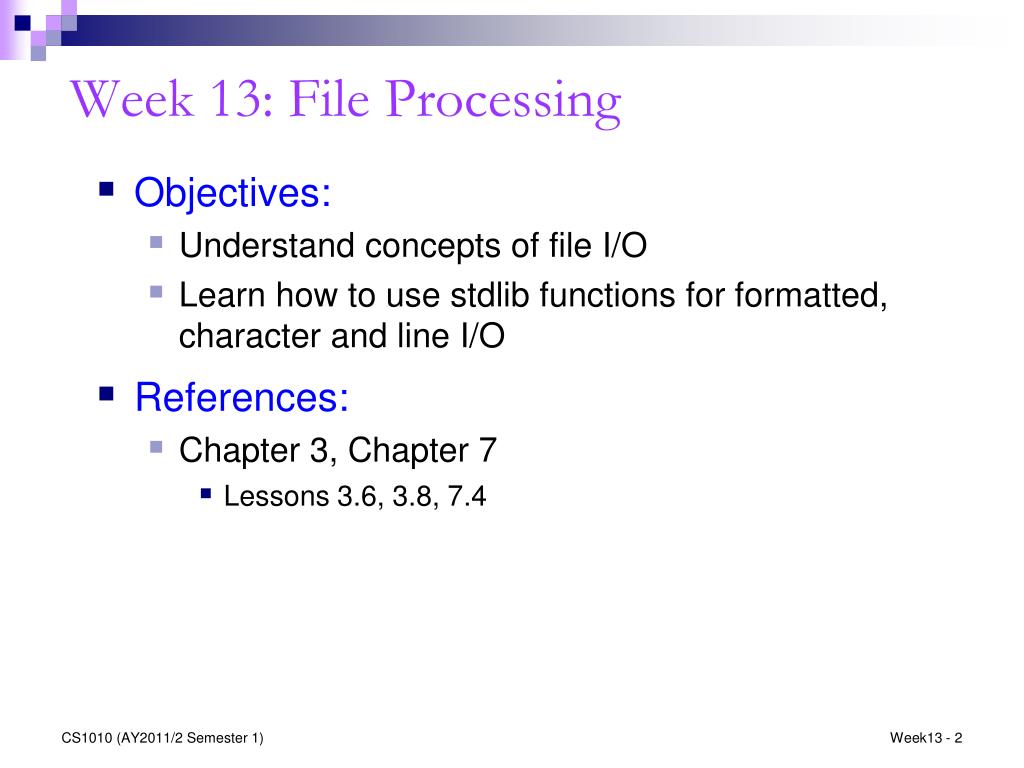 Week 13: File Processing

- Objectives:
  - Understand concepts of file I/O
  - Learn how to use stdlib functions for formatted, character and line I/O
- References:
  - Chapter 3, Chapter 7
    - Lessons 3.6, 3.8, 7.4

CS1010 (AY2011/2 Semester 1)

Week13 - 2